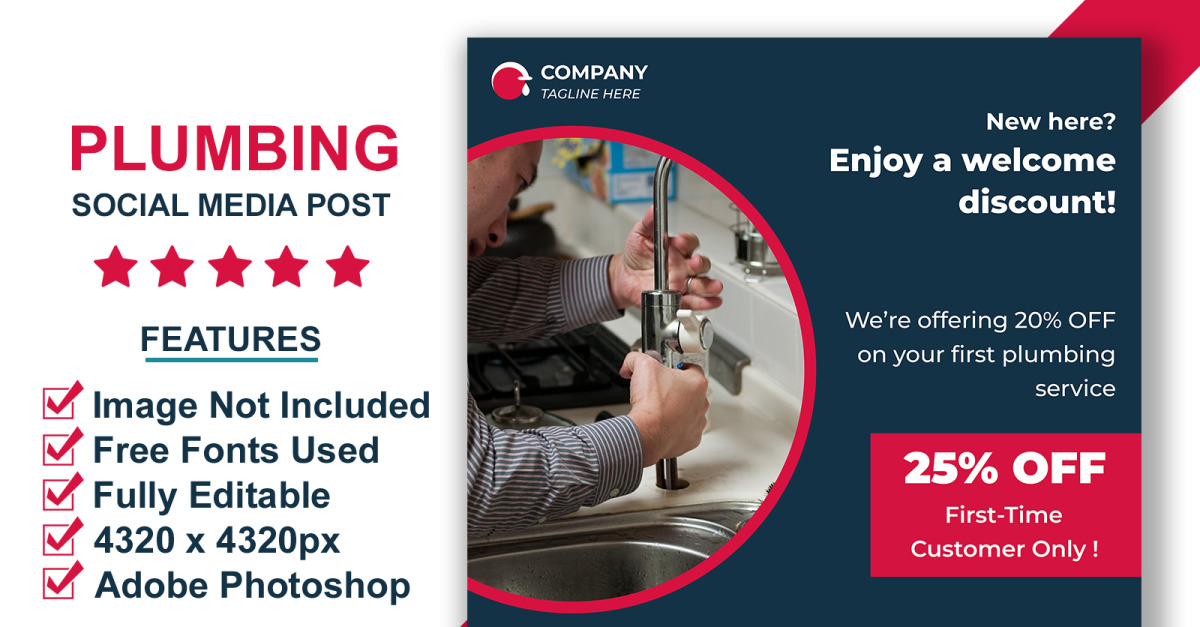 PLUMBING
SOCIAL MEDIA POST

FEATURES

Image Not Included
Free Fonts Used
Fully Editable
4320 x 4320px
Adobe Photoshop

COMPANY
TAGLINE HERE

New here?
Enjoy a welcome discount!

We're offering 20% OFF on your first plumbing service

25% OFF
First-Time Customer Only !